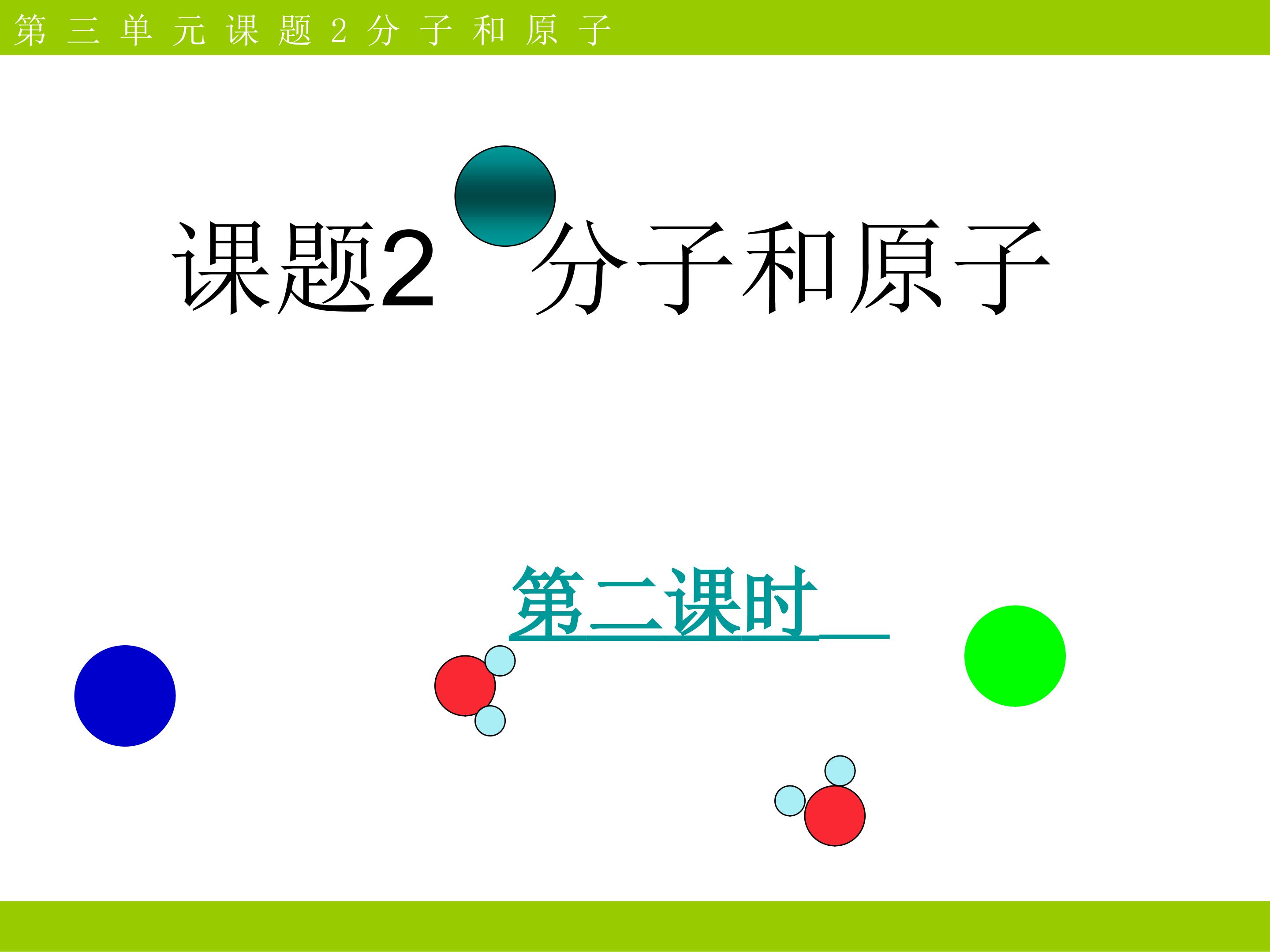 第三单元课题2分子和原子

课题2　分子和原子

第二课时